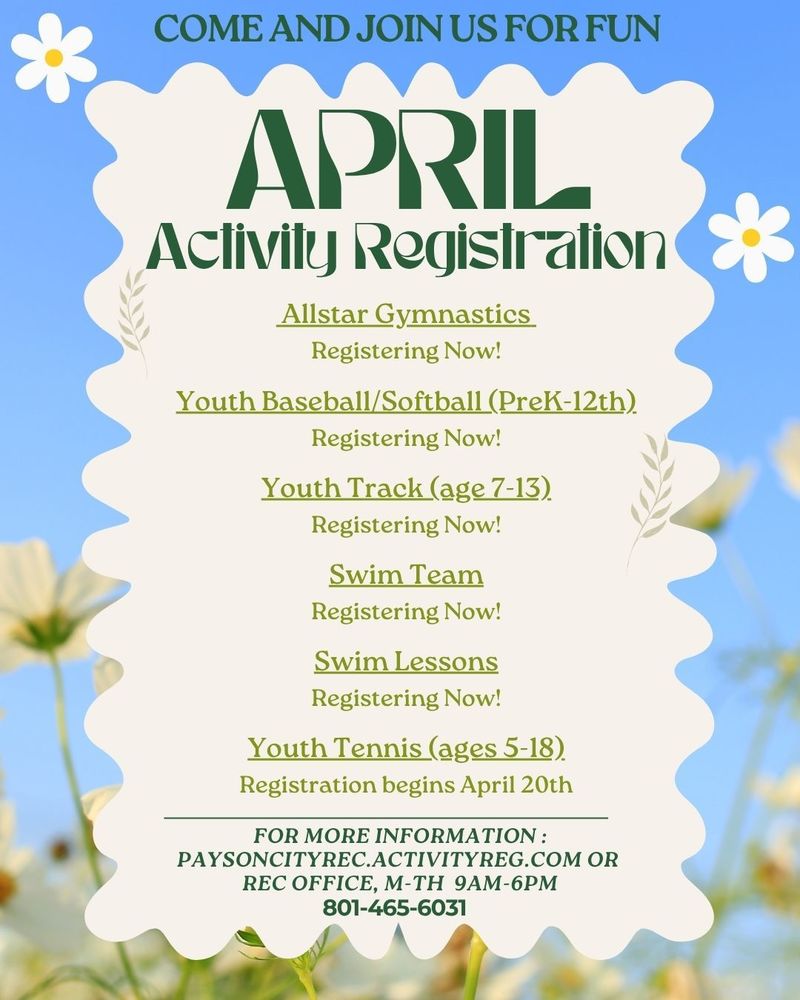 COME AND JOIN US FOR FUN

APRIL
Activity Registration

Allstar Gymnastics
Registering Now!

Youth Baseball/Softball (PreK-12th)
Registering Now!

Youth Track (age 7-13)
Registering Now!

Swim Team
Registering Now!

Swim Lessons
Registering Now!

Youth Tennis (ages 5-18)
Registration begins April 20th

FOR MORE INFORMATION :
PAYSONCITYREC.ACTIVITYREG.COM OR
REC OFFICE, M-TH 9AM-6PM
801-465-6031